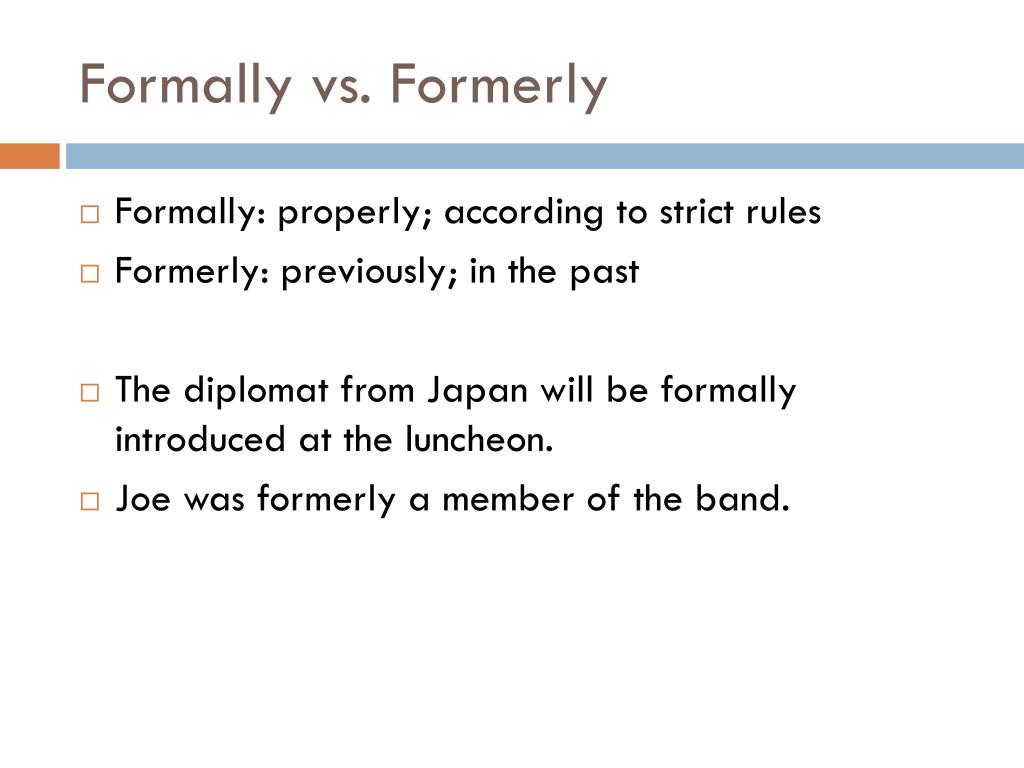 Formally vs. Formerly

□ Formally: properly; according to strict rules
□ Formerly: previously; in the past

□ The diplomat from Japan will be formally introduced at the luncheon.
□ Joe was formerly a member of the band.